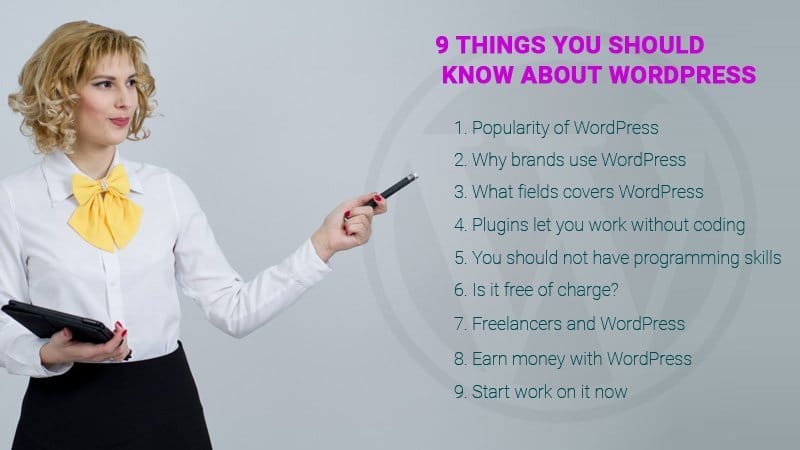 9 THINGS YOU SHOULD KNOW ABOUT WORDPRESS

1. Popularity of WordPress
2. Why brands use WordPress
3. What fields covers WordPress
4. Plugins let you work without coding
5. You should not have programming skills
6. Is it free of charge?
7. Freelancers and WordPress
8. Earn money with WordPress
9. Start work on it now